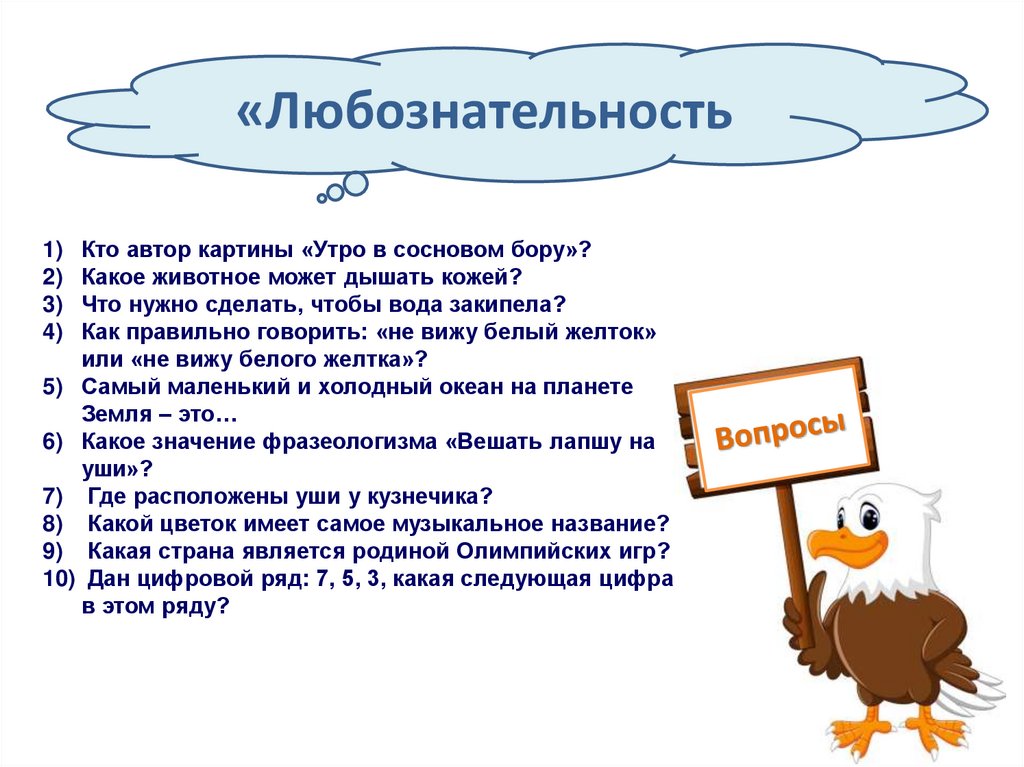 «Любознательность

1) Кто автор картины «Утро в сосновом бору»?
2) Какое животное может дышать кожей?
3) Что нужно сделать, чтобы вода закипела?
4) Как правильно говорить: «не вижу белый желток» или «не вижу белого желтка»?
5) Самый маленький и холодный океан на планете Земля – это…
6) Какое значение фразеологизма «Вешать лапшу на уши»?
7) Где расположены уши у кузнечика?
8) Какой цветок имеет самое музыкальное название?
9) Какая страна является родиной Олимпийских игр?
10) Дан цифровой ряд: 7, 5, 3, какая следующая цифра в этом ряду?

Вопросы